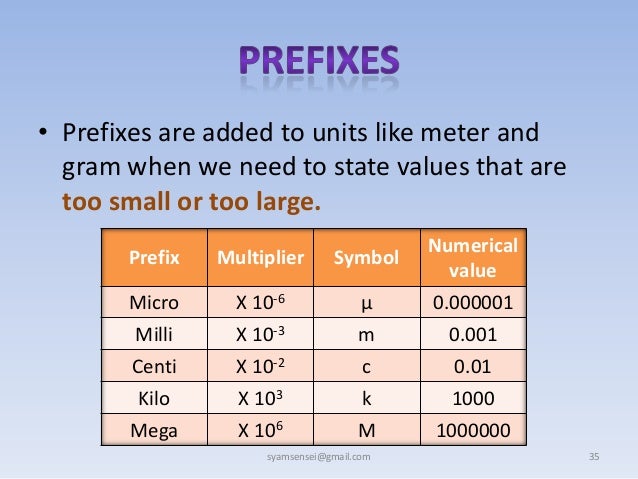 PREFIXES

• Prefixes are added to units like meter and gram when we need to state values that are too small or too large.

| Prefix | Multiplier | Symbol | Numerical value |
|---|---|---|---|
| Micro | X $10^{-6}$ | µ | 0.000001 |
| Milli | X $10^{-3}$ | m | 0.001 |
| Centi | X $10^{-2}$ | c | 0.01 |
| Kilo | X $10^{3}$ | k | 1000 |
| Mega | X $10^{6}$ | M | 1000000 |

syamsensei@gmail.com

35